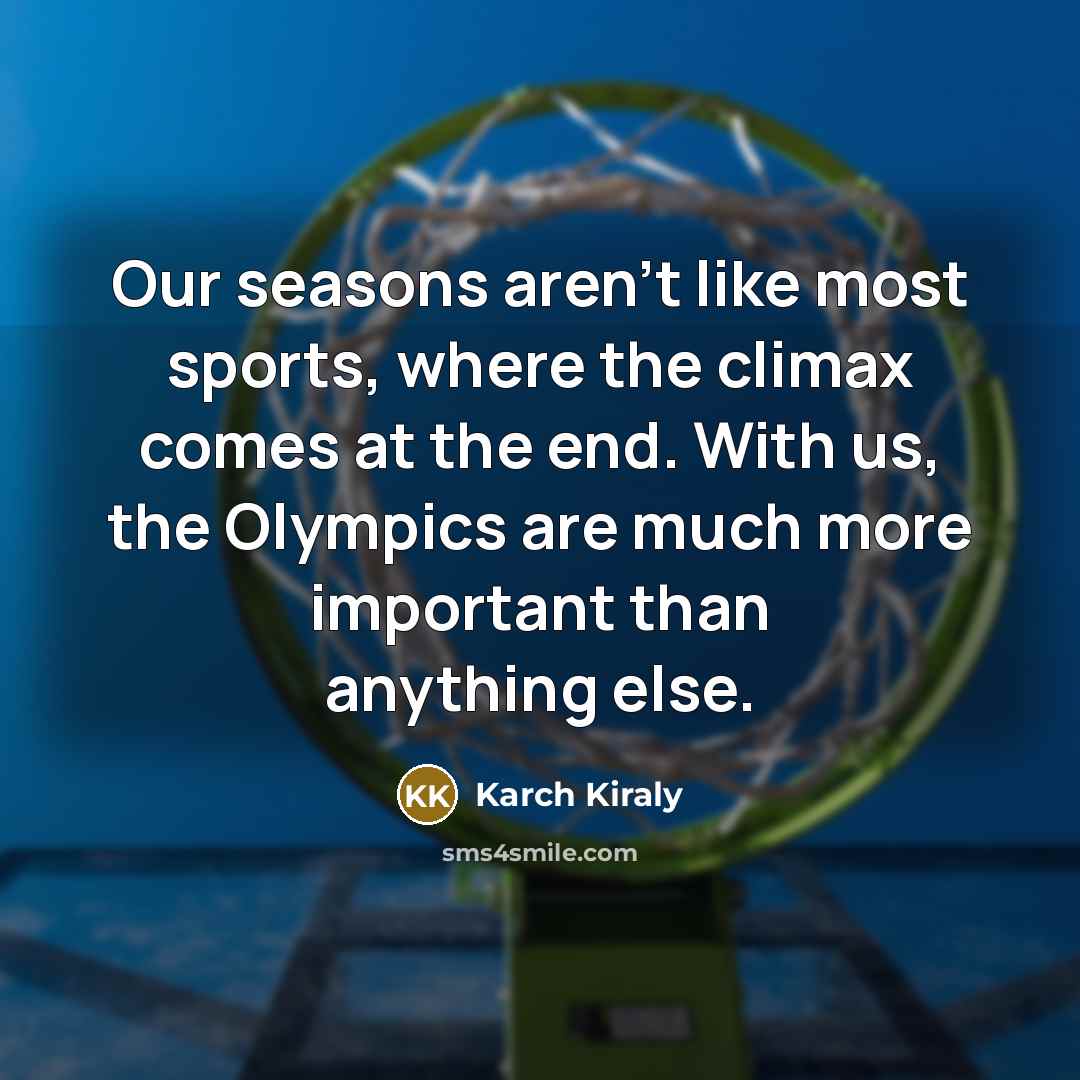 Our seasons aren’t like most sports, where the climax comes at the end. With us, the Olympics are much more important than anything else.

KK Karch Kiraly

sms4smile.com